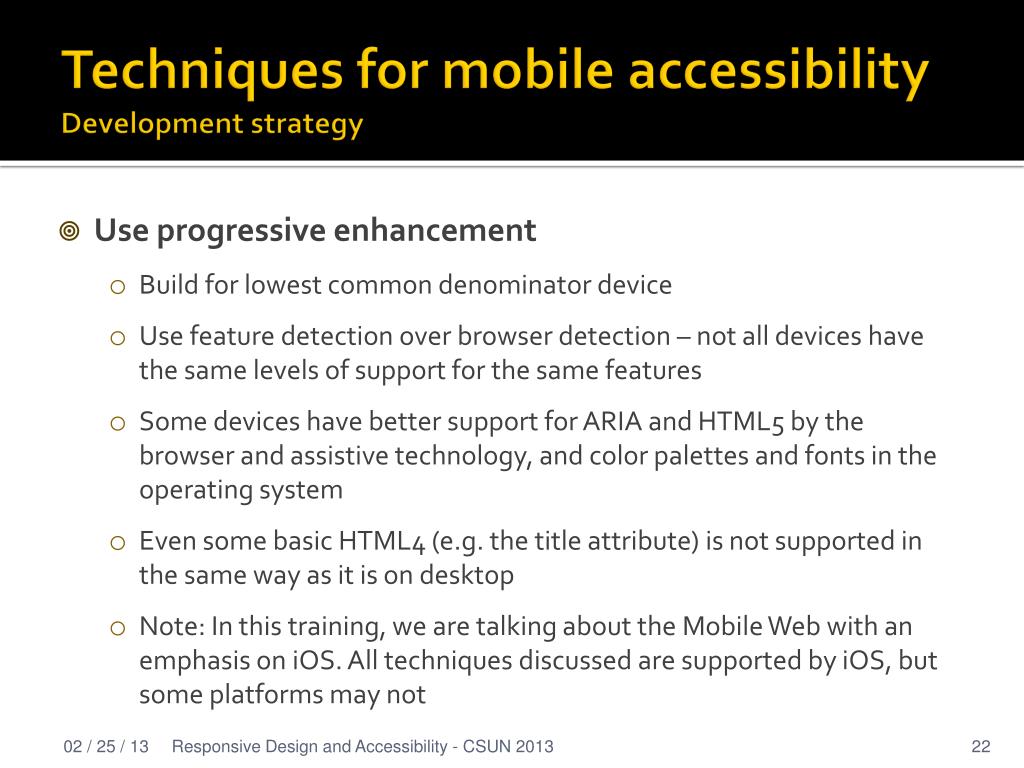 Techniques for mobile accessibility
Development strategy

Use progressive enhancement

Build for lowest common denominator device

Use feature detection over browser detection – not all devices have the same levels of support for the same features

Some devices have better support for ARIA and HTML5 by the browser and assistive technology, and color palettes and fonts in the operating system

Even some basic HTML4 (e.g. the title attribute) is not supported in the same way as it is on desktop

Note: In this training, we are talking about the Mobile Web with an emphasis on iOS. All techniques discussed are supported by iOS, but some platforms may not

02 / 25 / 13 Responsive Design and Accessibility - CSUN 2013 22